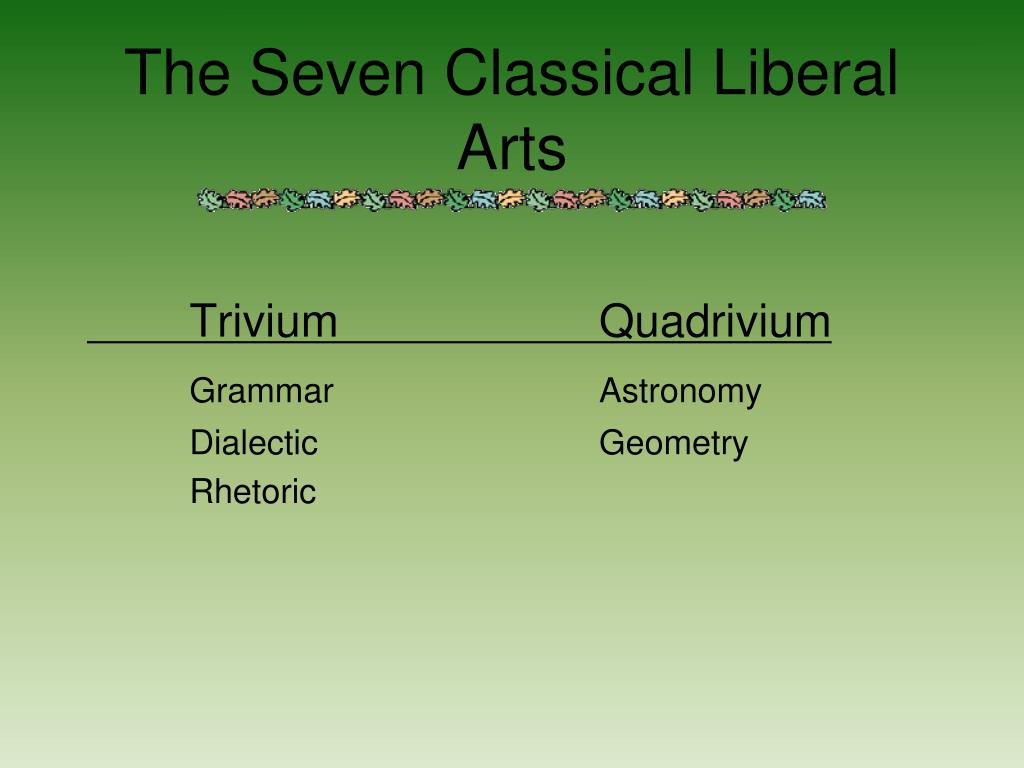 The Seven Classical Liberal Arts

| Trivium | Quadrivium |
|---|---|
| Grammar | Astronomy |
| Dialectic | Geometry |
| Rhetoric | |